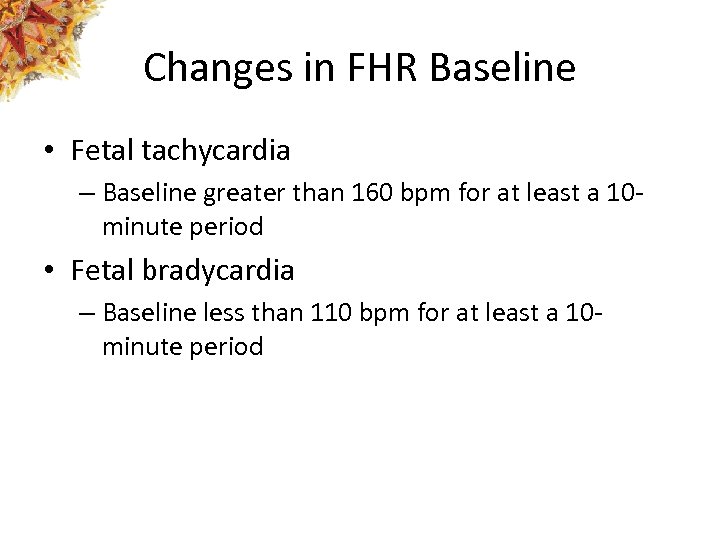 Changes in FHR Baseline

• Fetal tachycardia
– Baseline greater than 160 bpm for at least a 10-minute period

• Fetal bradycardia
– Baseline less than 110 bpm for at least a 10-minute period